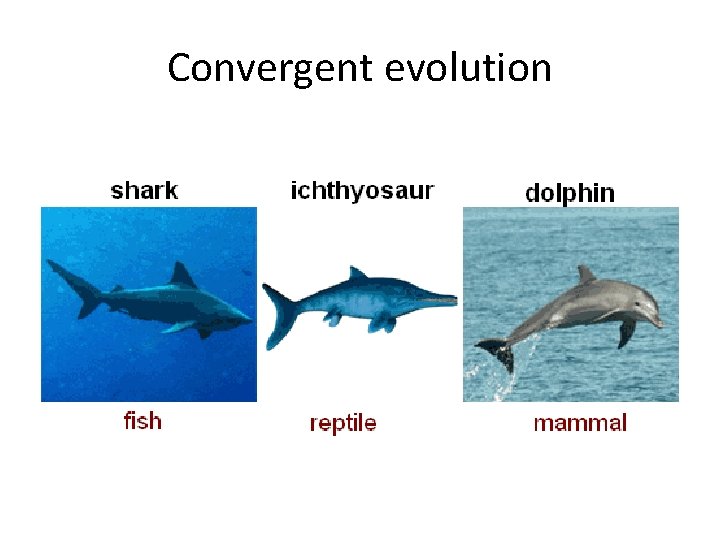 Convergent evolution

shark

ichthyosaur

dolphin

fish

reptile

mammal